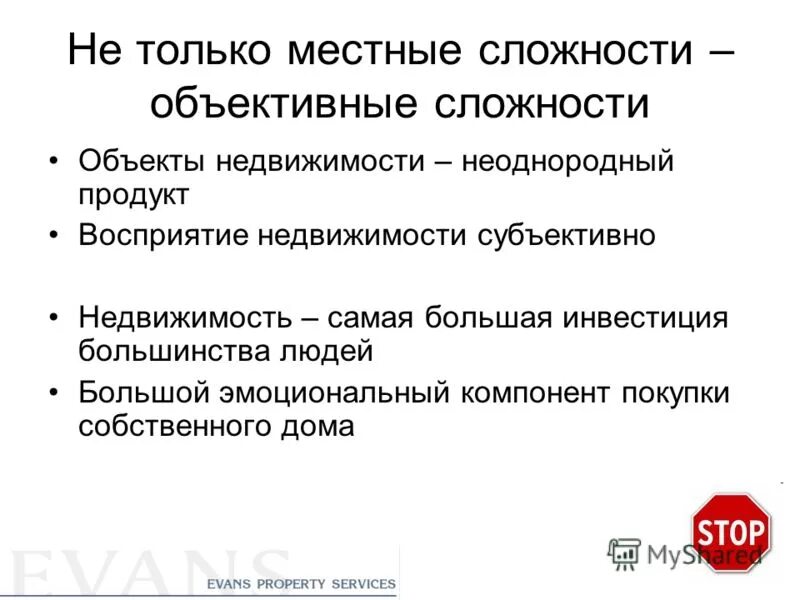 Не только местные сложности – объективные сложности

• Объекты недвижимости – неоднородный продукт
• Восприятие недвижимости субъективно

• Недвижимость – самая большая инвестиция большинства людей
• Большой эмоциональный компонент покупки собственного дома

STOP

MyShared

EVANS

EVANS PROPERTY SERVICES